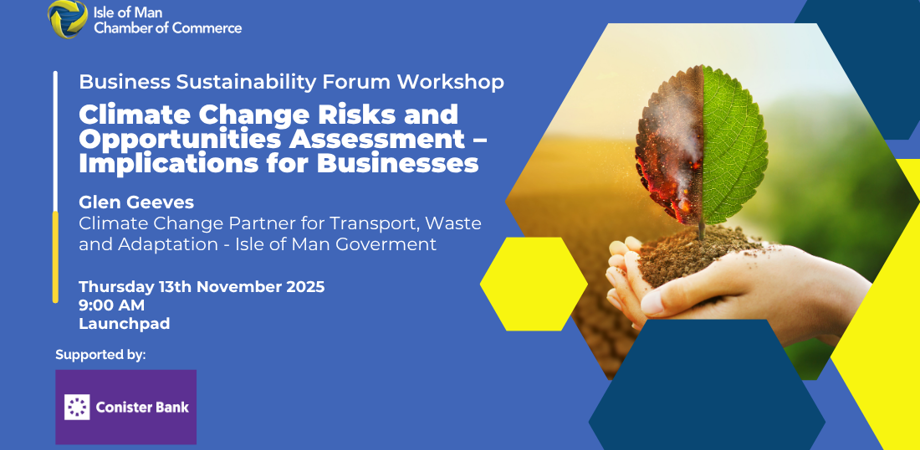 Isle of Man Chamber of Commerce

Business Sustainability Forum Workshop

Climate Change Risks and Opportunities Assessment – Implications for Businesses

Glen Geeves

Climate Change Partner for Transport, Waste and Adaptation - Isle of Man Goverment

Thursday 13th November 2025
9:00 AM
Launchpad

Supported by:

Conister Bank